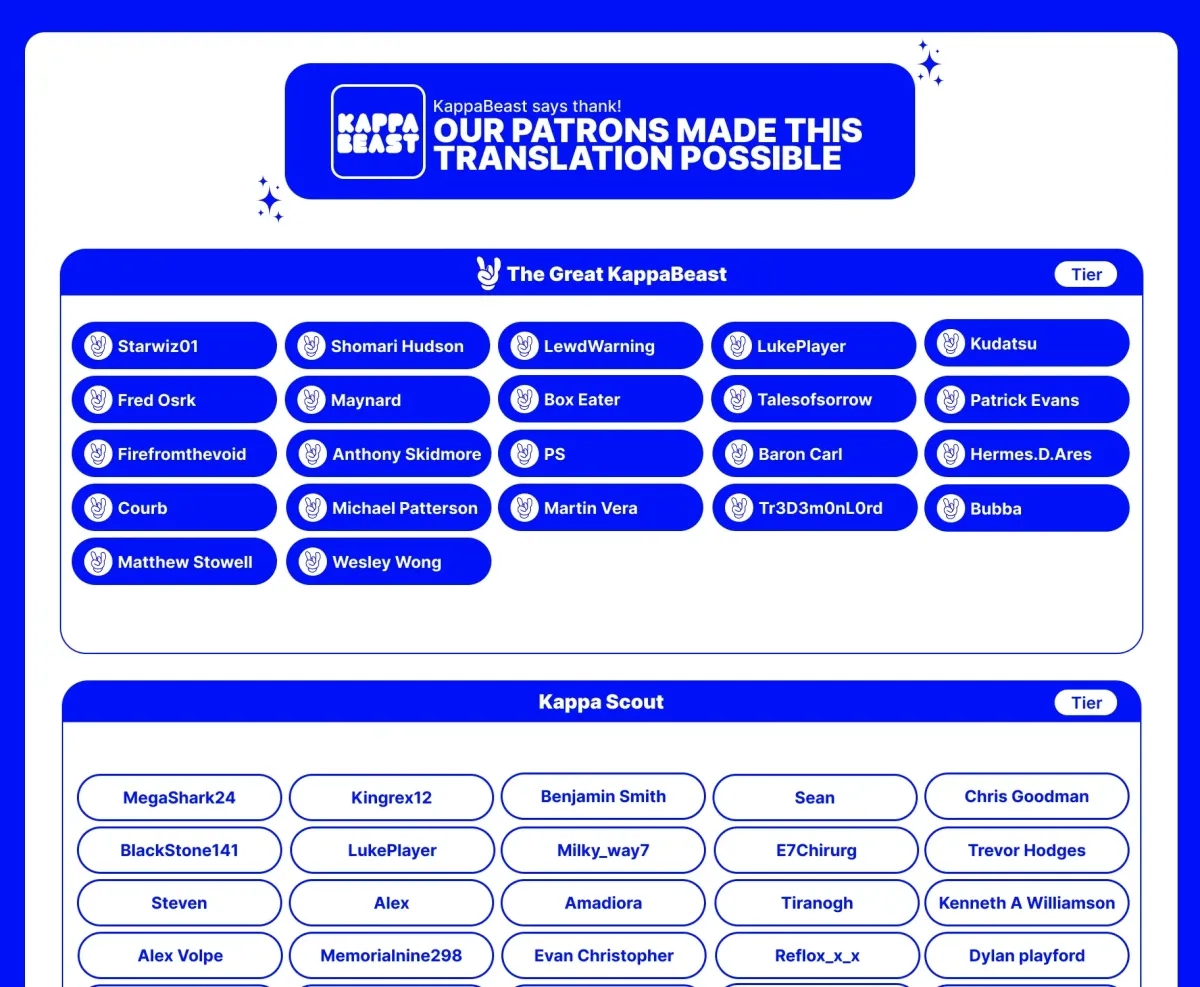 KAPPA BEAST

KappaBeast says thank!

OUR PATRONS MADE THIS TRANSLATION POSSIBLE

The Great KappaBeast

Tier

Starwiz01

Shomari Hudson

LewdWarning

LukePlayer

Kudatsu

Fred Osrk

Maynard

Box Eater

Talesofsorrow

Patrick Evans

Firefromthevoid

Anthony Skidmore

PS

Baron Carl

Hermes.D.Ares

Courb

Michael Patterson

Martin Vera

Tr3D3m0nL0rd

Bubba

Matthew Stowell

Wesley Wong

Kappa Scout

Tier

MegaShark24

Kingrex12

Benjamin Smith

Sean

Chris Goodman

BlackStone141

LukePlayer

Milky_way7

E7Chirurg

Trevor Hodges

Steven

Alex

Amadiora

Tiranogh

Kenneth A Williamson

Alex Volpe

Memorialnine298

Evan Christopher

Reflox_x_x

Dylan playford